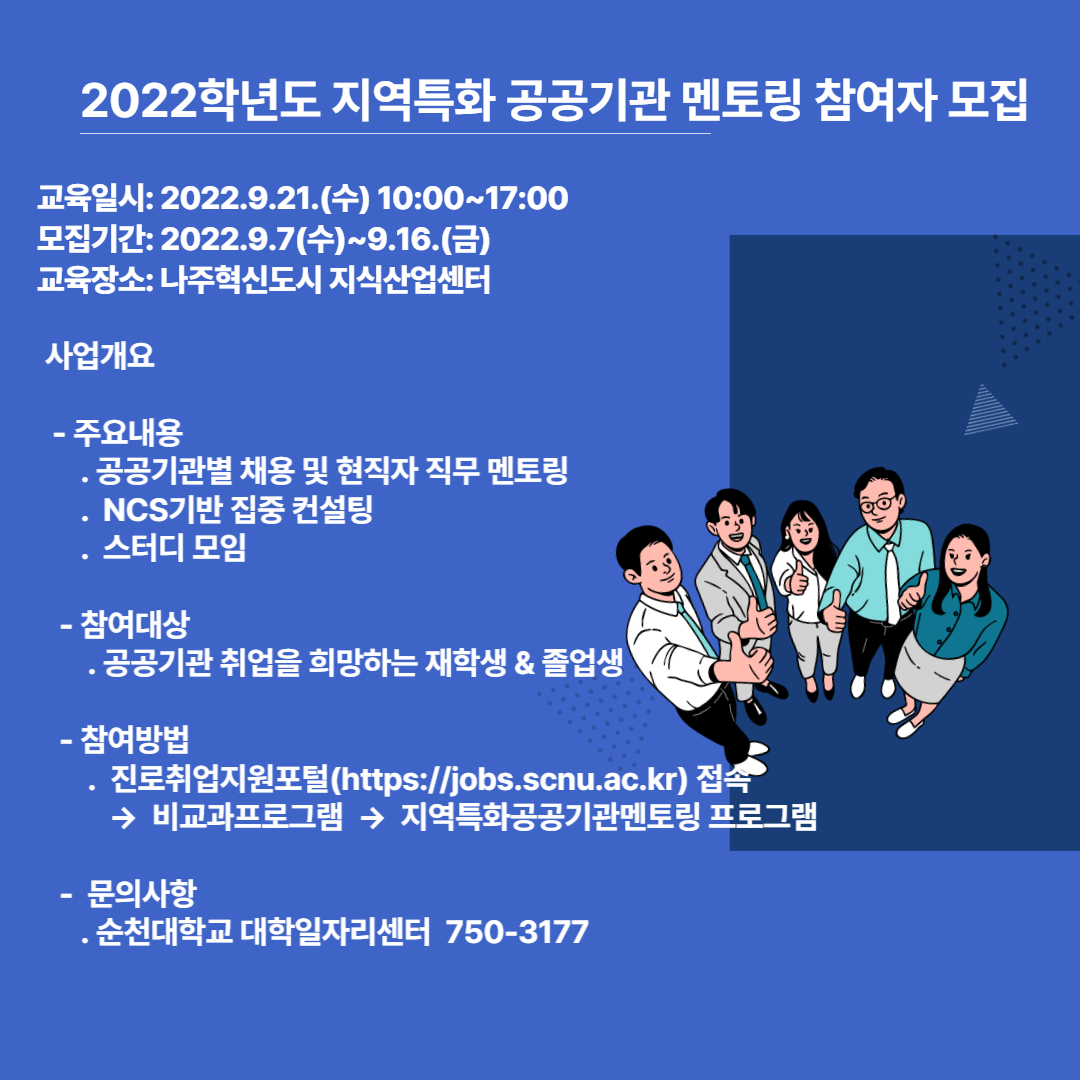 2022학년도 지역특화 공공기관 멘토링 참여자 모집

교육일시: 2022.9.21.(수) 10:00~17:00
모집기간: 2022.9.7(수)~9.16.(금)
교육장소: 나주혁신도시 지식산업센터

사업개요

- 주요내용
. 공공기관별 채용 및 현직자 직무 멘토링
. NCS기반 집중 컨설팅
. 스터디 모임

- 참여대상
. 공공기관 취업을 희망하는 재학생 & 졸업생

- 참여방법
. 진로취업지원포털(https://jobs.scnu.ac.kr) 접속
→ 비교과프로그램 → 지역특화공공기관멘토링 프로그램

- 문의사항
. 순천대학교 대학일자리센터 750-3177